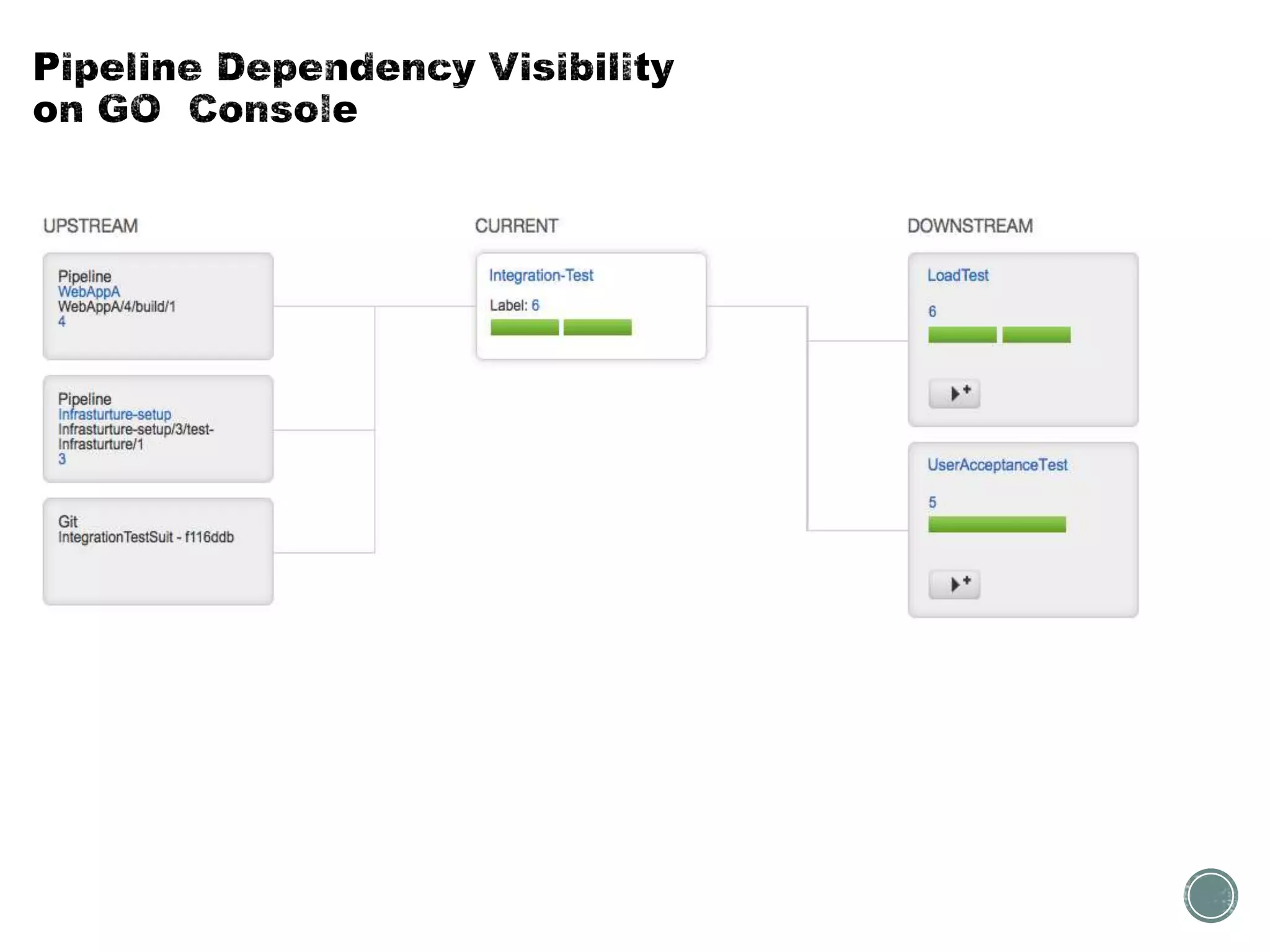 Pipeline Dependency Visibility on GO Console

UPSTREAM

Pipeline
WebAppA
WebAppA/4/build/1
4

Pipeline
Infrasturture-setup
Infrasturture-setup/3/test-Infrasturture/1
3

Git
IntegrationTestSuit - f116ddb

CURRENT

Integration-Test
Label: 6

DOWNSTREAM

LoadTest
6

UserAcceptanceTest
5